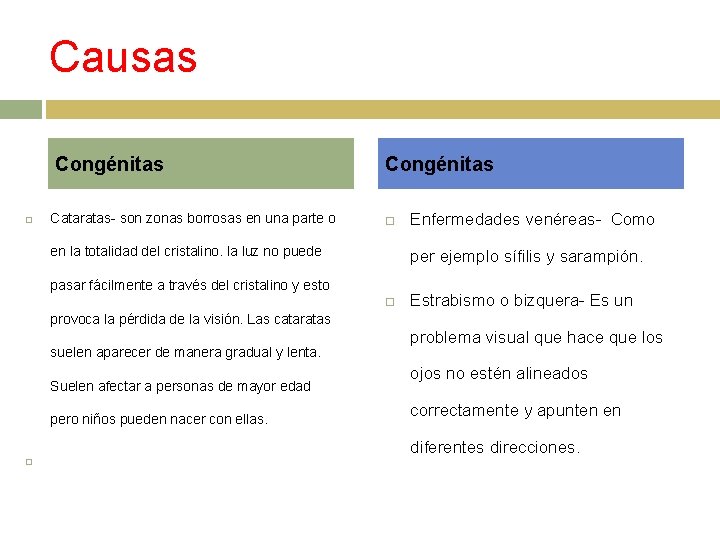 Causas

Congénitas

Cataratas- son zonas borrosas en una parte o en la totalidad del cristalino. la luz no puede pasar fácilmente a través del cristalino y esto provoca la pérdida de la visión. Las cataratas suelen aparecer de manera gradual y lenta. Suelen afectar a personas de mayor edad pero niños pueden nacer con ellas.

Congénitas

Enfermedades venéreas- Como per ejemplo sífilis y sarampión.

Estrabismo o bizquera- Es un problema visual que hace que los ojos no estén alineados correctamente y apunten en diferentes direcciones.